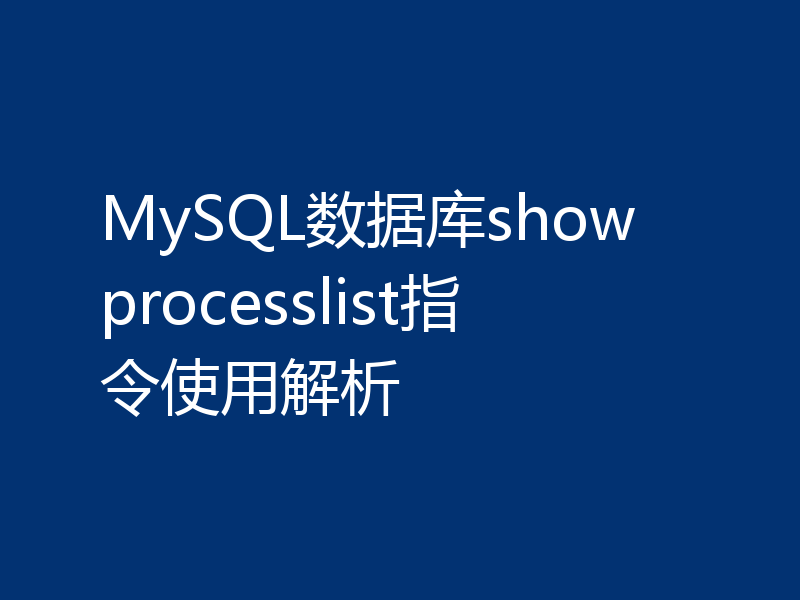 MySQL数据库show processlist指令使用解析